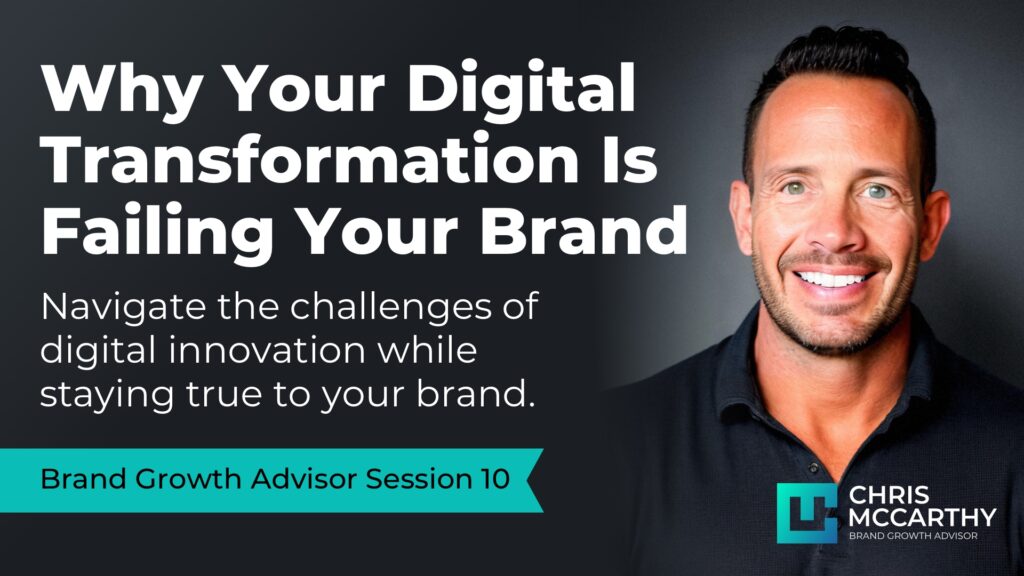 Why Your Digital Transformation Is Failing Your Brand

Navigate the challenges of digital innovation while staying true to your brand.

Brand Growth Advisor Session 10

CHRIS MCCARTHY
BRAND GROWTH ADVISOR